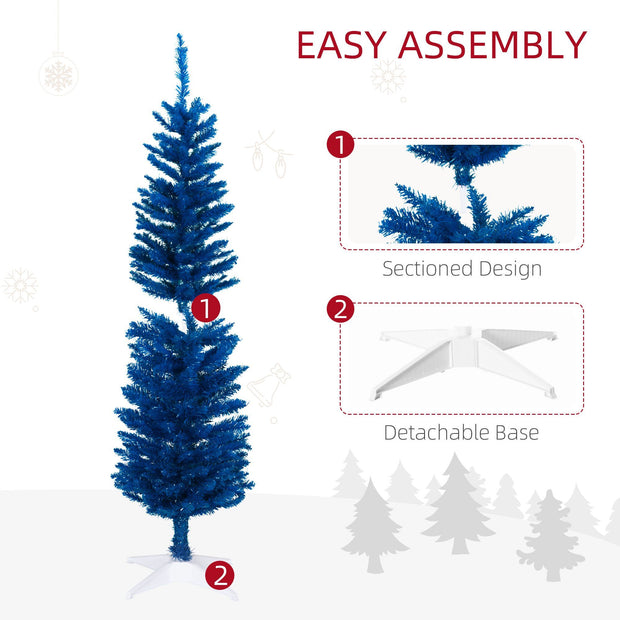 EASY ASSEMBLY

1

2

1

Sectioned Design

2

Detachable Base